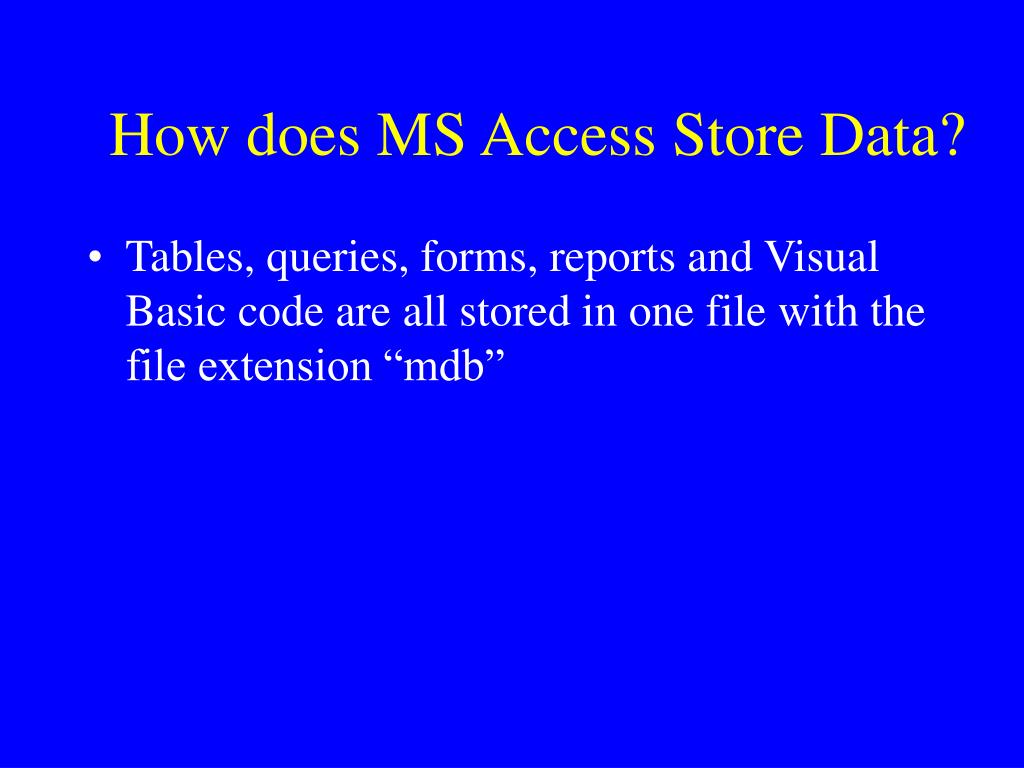 How does MS Access Store Data?

• Tables, queries, forms, reports and Visual Basic code are all stored in one file with the file extension “mdb”